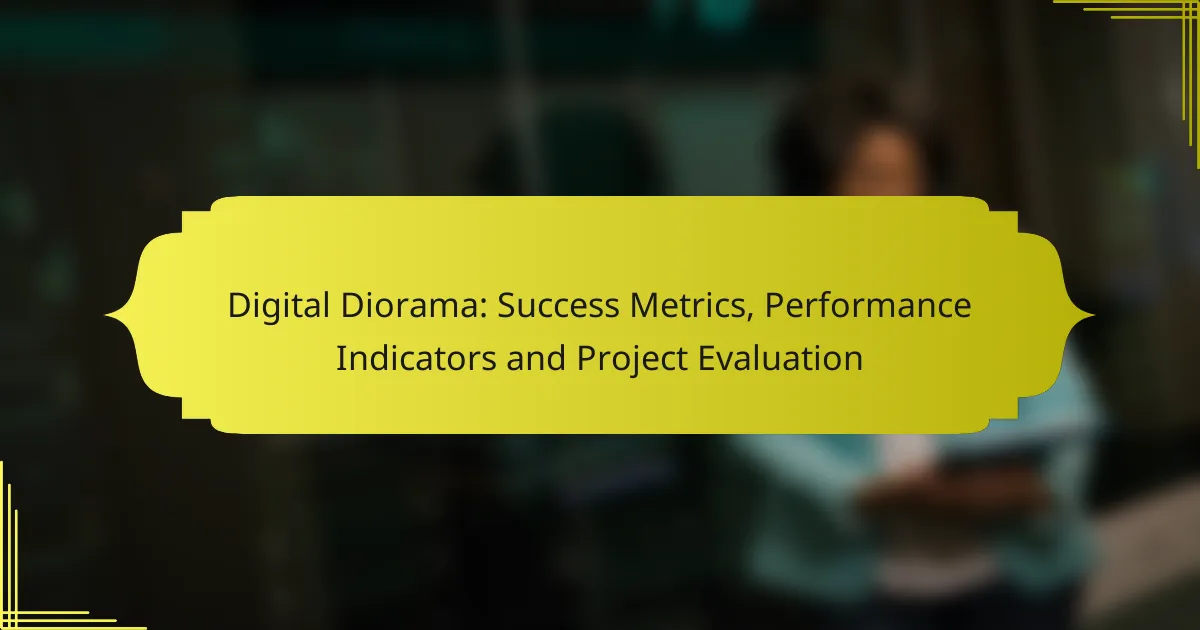 Digital Diorama: Success Metrics, Performance Indicators and Project Evaluation